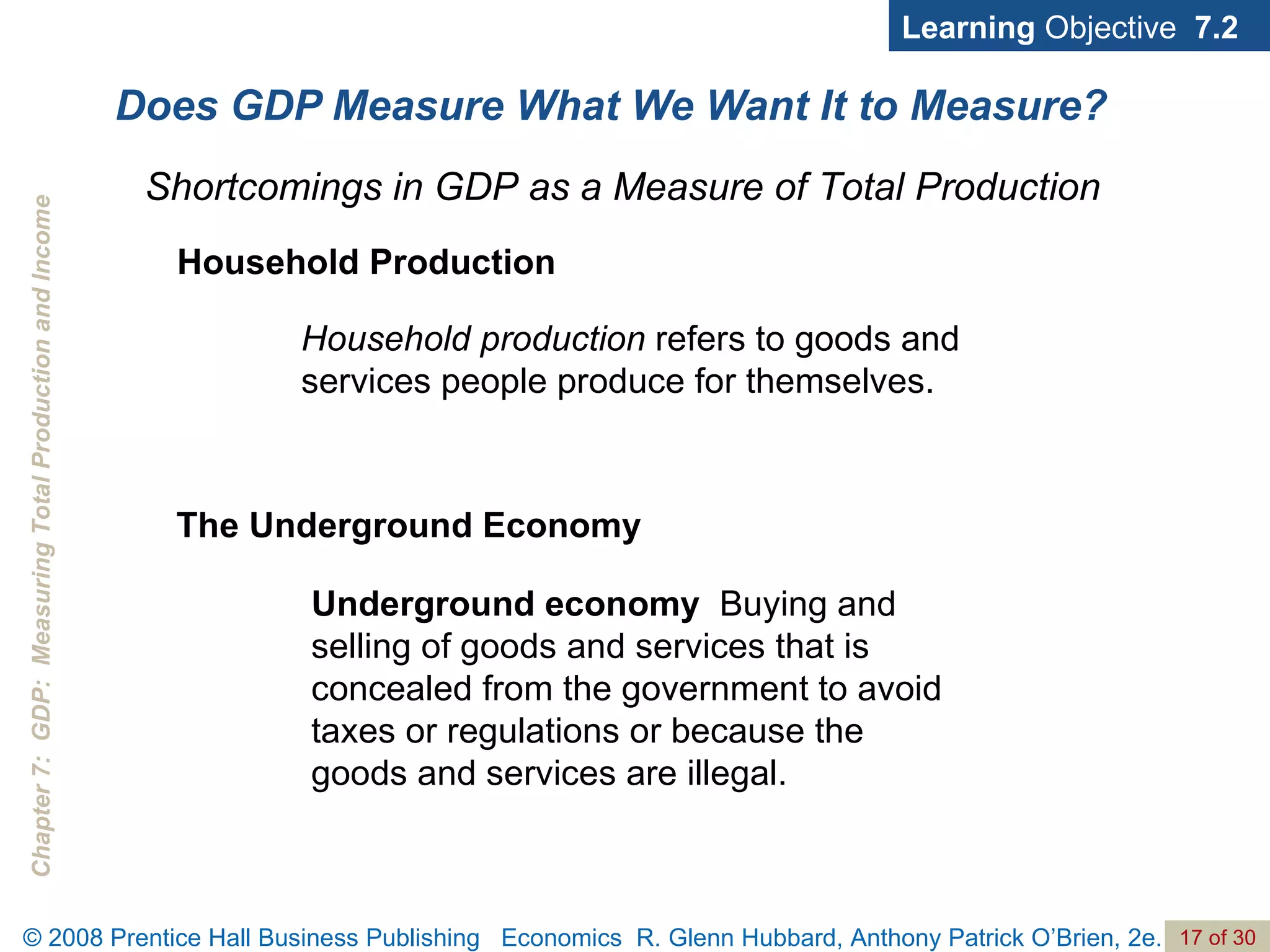 Learning Objective 7.2

Does GDP Measure What We Want It to Measure?

Shortcomings in GDP as a Measure of Total Production

Household Production

Household production refers to goods and services people produce for themselves.

The Underground Economy

Underground economy Buying and selling of goods and services that is concealed from the government to avoid taxes or regulations or because the goods and services are illegal.

Chapter 7: GDP: Measuring Total Production and Income

© 2008 Prentice Hall Business Publishing Economics R. Glenn Hubbard, Anthony Patrick O'Brien, 2e. 17 of 30